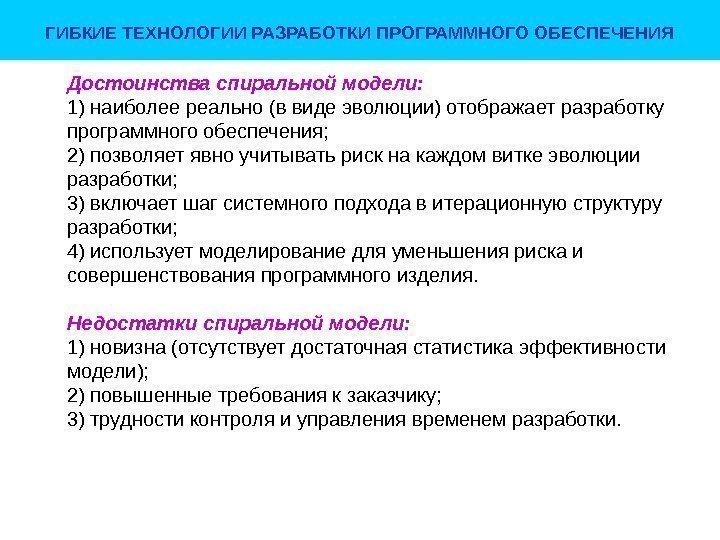 ГИБКИЕ ТЕХНОЛОГИИ РАЗРАБОТКИ ПРОГРАММНОГО ОБЕСПЕЧЕНИЯ

Достоинства спиральной модели:
1) наиболее реально (в виде эволюции) отображает разработку программного обеспечения;
2) позволяет явно учитывать риск на каждом витке эволюции разработки;
3) включает шаг системного подхода в итерационную структуру разработки;
4) использует моделирование для уменьшения риска и совершенствования программного изделия.

Недостатки спиральной модели:
1) новизна (отсутствует достаточная статистика эффективности модели);
2) повышенные требования к заказчику;
3) трудности контроля и управления временем разработки.